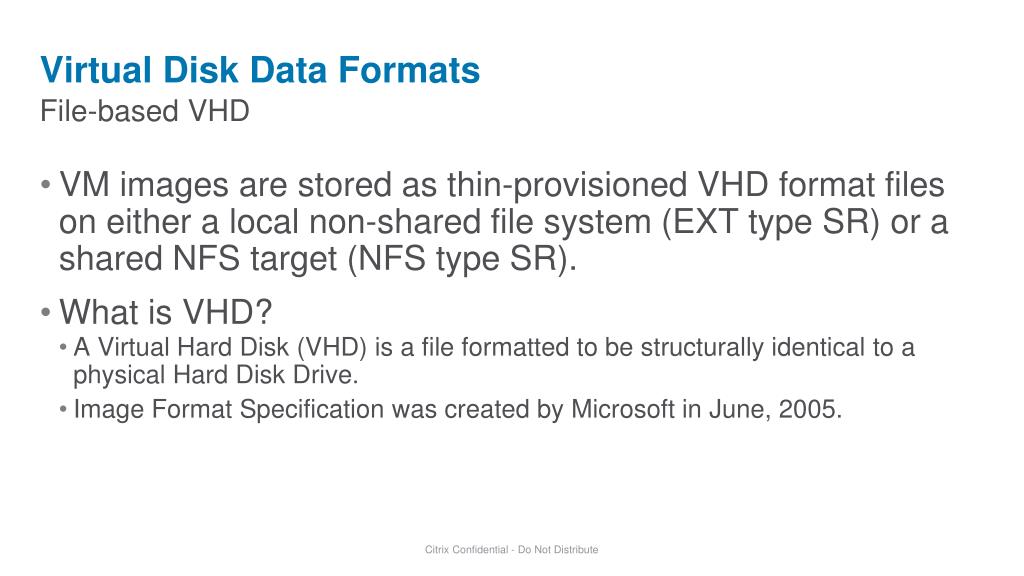 Virtual Disk Data Formats
File-based VHD

• VM images are stored as thin-provisioned VHD format files on either a local non-shared file system (EXT type SR) or a shared NFS target (NFS type SR).

• What is VHD?
• A Virtual Hard Disk (VHD) is a file formatted to be structurally identical to a physical Hard Disk Drive.
• Image Format Specification was created by Microsoft in June, 2005.

Citrix Confidential - Do Not Distribute